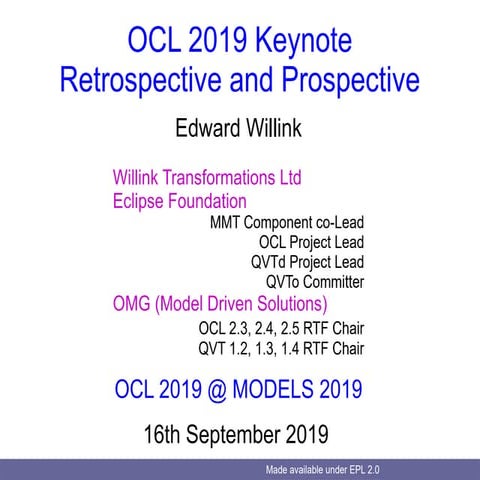 OCL 2019 Keynote
Retrospective and Prospective

Edward Willink

Willink Transformations Ltd
Eclipse Foundation

MMT Component co-Lead
OCL Project Lead
QVTd Project Lead
QVTo Committer

OMG (Model Driven Solutions)

OCL 2.3, 2.4, 2.5 RTF Chair
QVT 1.2, 1.3, 1.4 RTF Chair

OCL 2019 @ MODELS 2019

16th September 2019

Made available under EPL 2.0